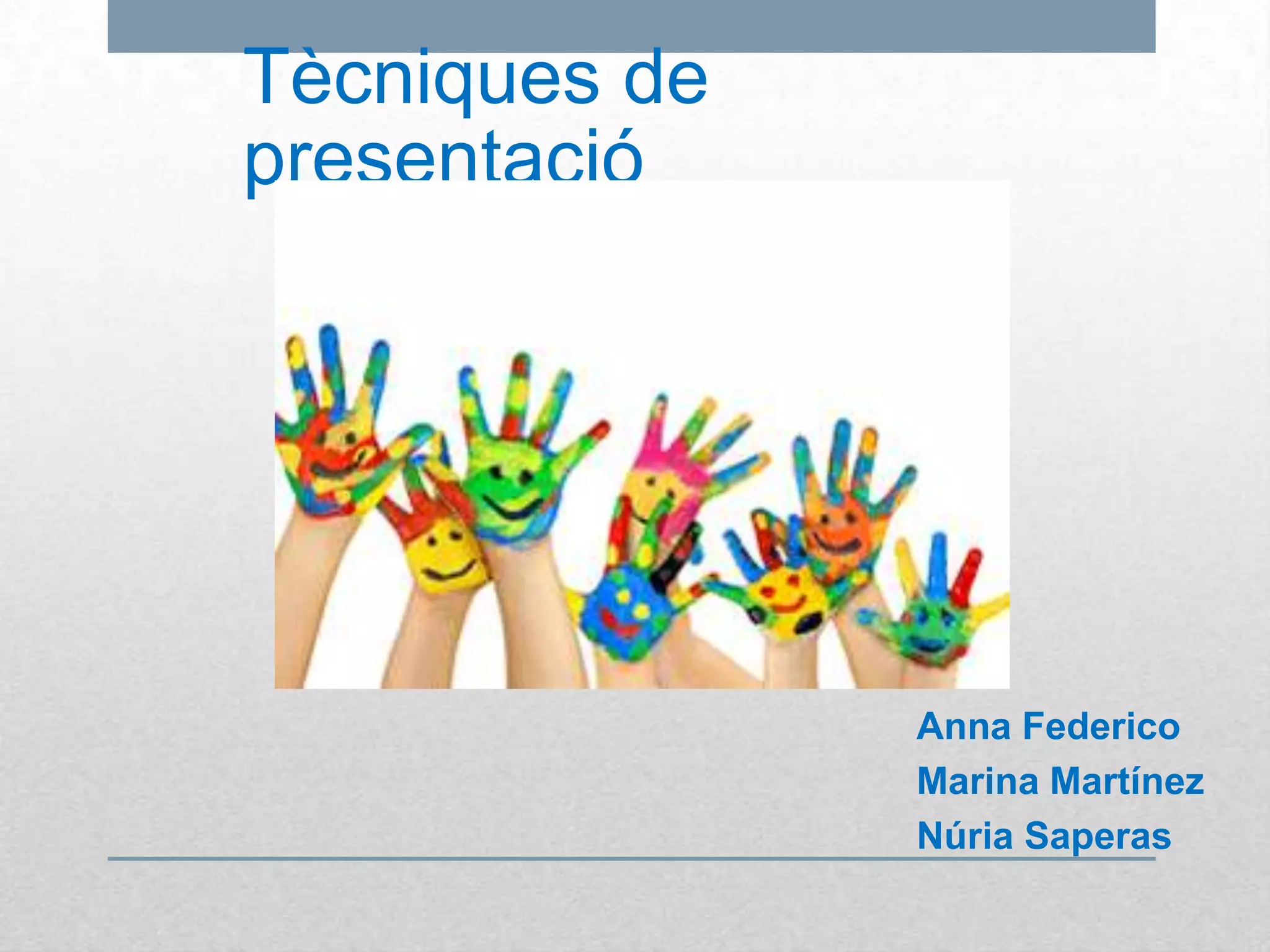 Tècniques de presentació

Anna Federico
Marina Martínez
Núria Saperas